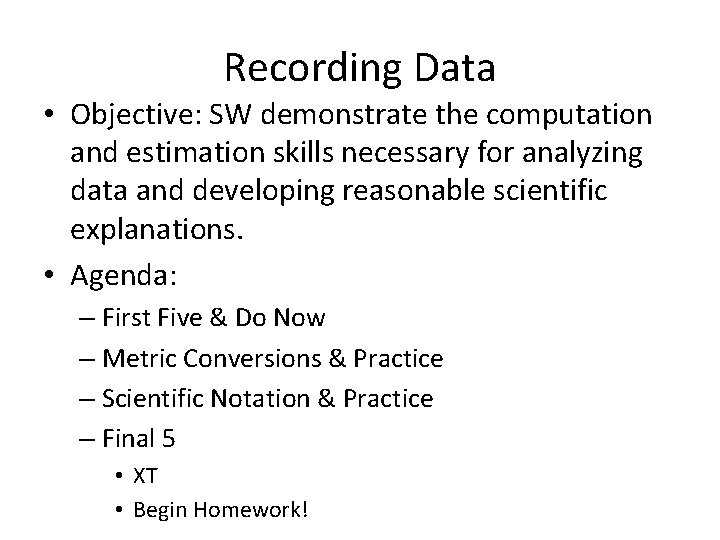 Recording Data

• Objective: SW demonstrate the computation and estimation skills necessary for analyzing data and developing reasonable scientific explanations.
• Agenda:
– First Five & Do Now
– Metric Conversions & Practice
– Scientific Notation & Practice
– Final 5
• XT
• Begin Homework!